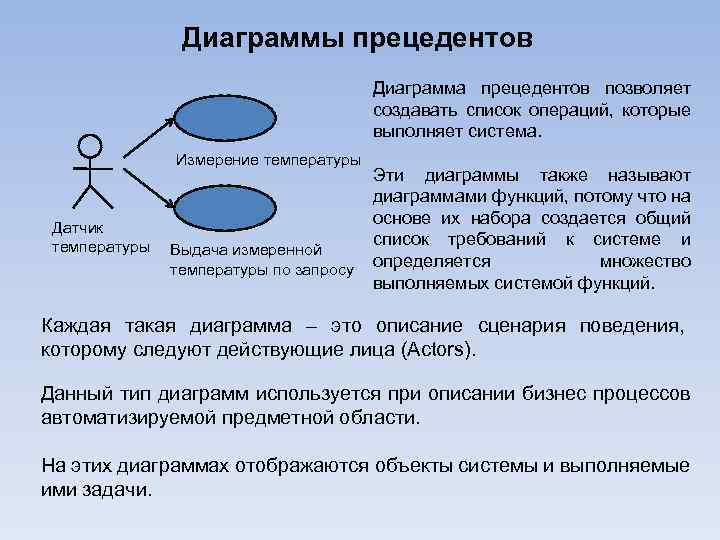 Диаграммы прецедентов

Измерение температуры

Датчик температуры

Выдача измеренной температуры по запросу

Диаграмма прецедентов позволяет создавать список операций, которые выполняет система.

Эти диаграммы также называют диаграммами функций, потому что на основе их набора создается общий список требований к системе и определяется множество выполняемых системой функций.

Каждая такая диаграмма – это описание сценария поведения, которому следуют действующие лица (Actors).

Данный тип диаграмм используется при описании бизнес процессов автоматизируемой предметной области.

На этих диаграммах отображаются объекты системы и выполняемые ими задачи.